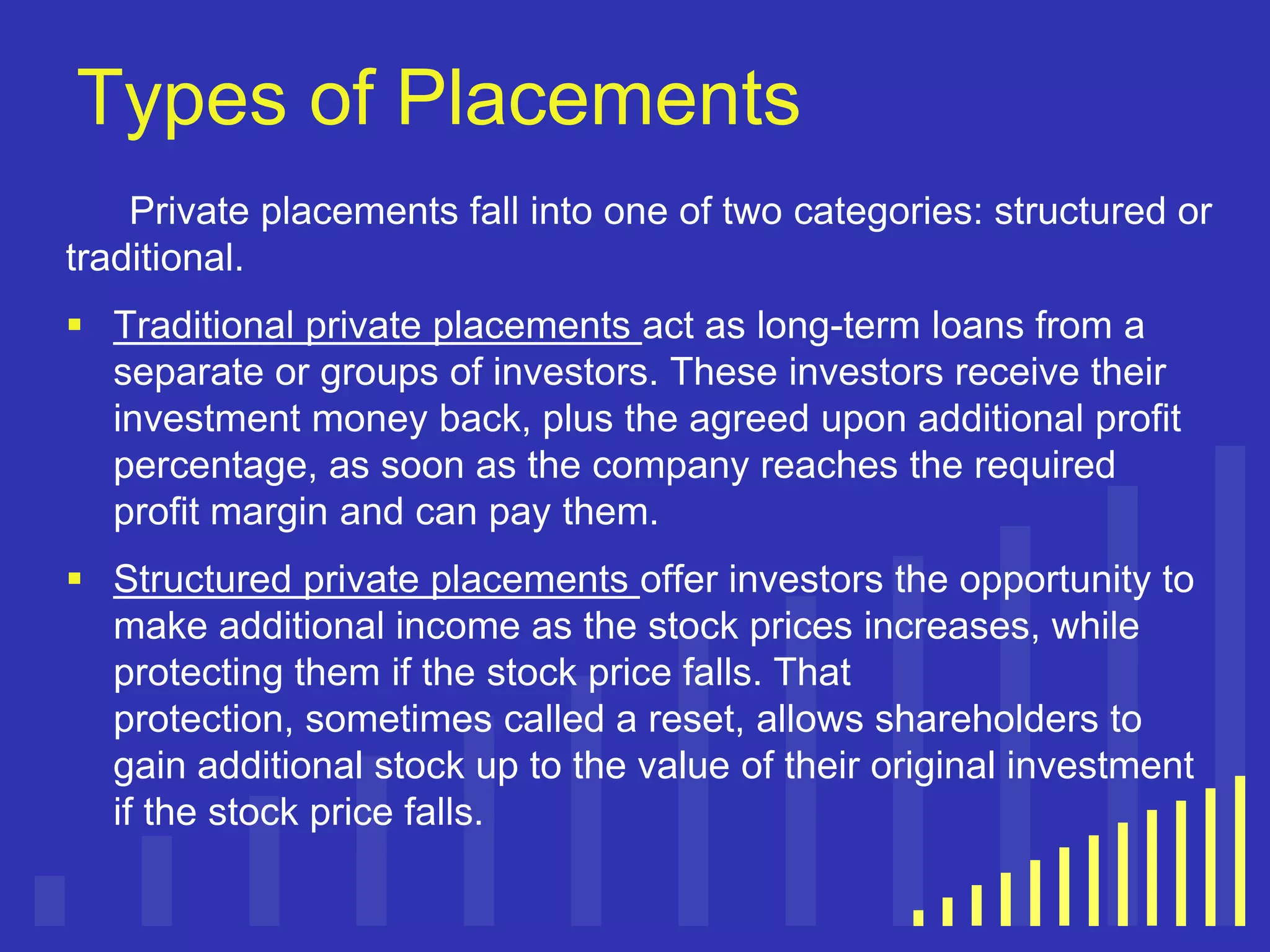 Types of Placements

Private placements fall into one of two categories: structured or traditional.

▪ Traditional private placements act as long-term loans from a separate or groups of investors. These investors receive their investment money back, plus the agreed upon additional profit percentage, as soon as the company reaches the required profit margin and can pay them.

▪ Structured private placements offer investors the opportunity to make additional income as the stock prices increases, while protecting them if the stock price falls. That protection, sometimes called a reset, allows shareholders to gain additional stock up to the value of their original investment if the stock price falls.